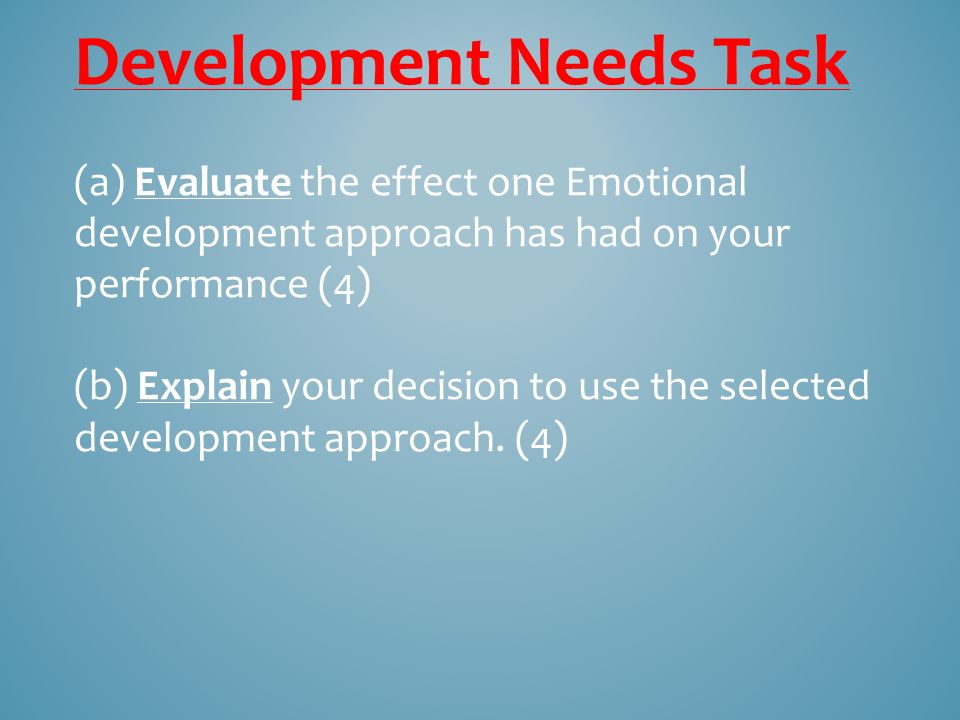 Development Needs Task

(a) Evaluate the effect one Emotional development approach has had on your performance (4)

(b) Explain your decision to use the selected development approach. (4)